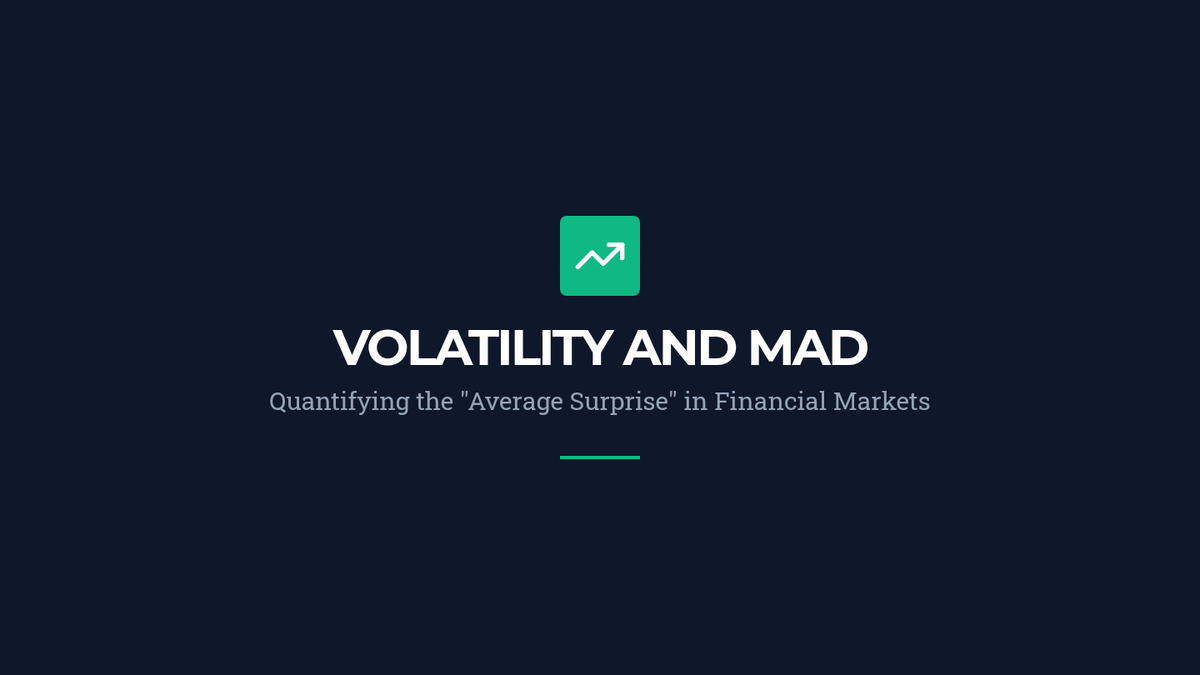 VOLATILITY AND MAD

Quantifying the "Average Surprise" in Financial Markets